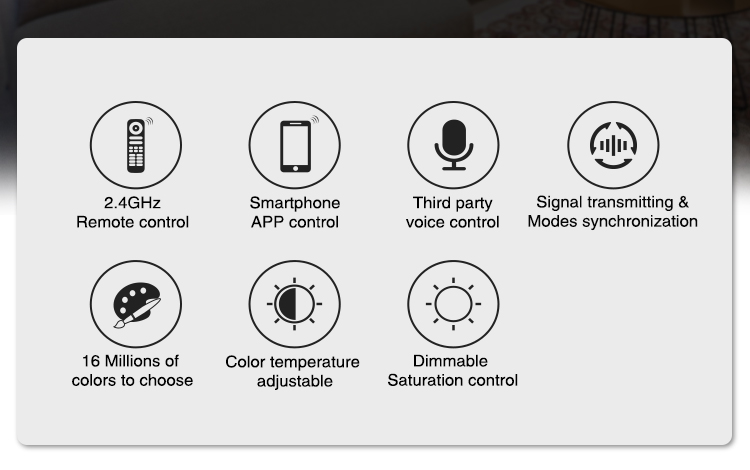 2.4GHz
Remote control

Smartphone
APP control

Third party
voice control

Signal transmitting &
Modes synchronization

16 Millions of
colors to choose

Color temperature
adjustable

Dimmable
Saturation control